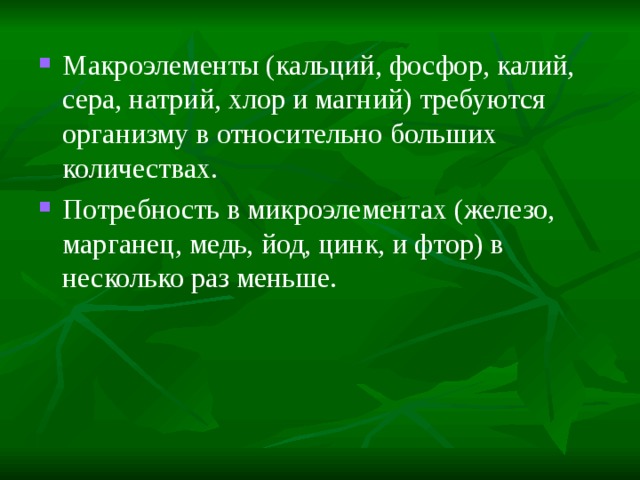 Макроэлементы (кальций, фосфор, калий, сера, натрий, хлор и магний) требуются организму в относительно больших количествах.

Потребность в микроэлементах (железо, марганец, медь, йод, цинк, и фтор) в несколько раз меньше.